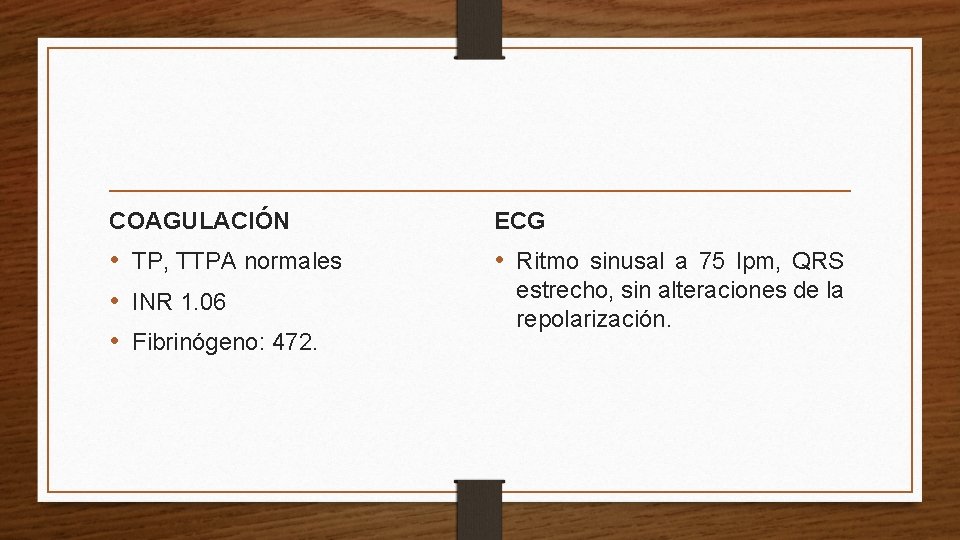 COAGULACIÓN

• TP, TTPA normales
• INR 1.06
• Fibrinógeno: 472.

ECG

• Ritmo sinusal a 75 lpm, QRS estrecho, sin alteraciones de la repolarización.